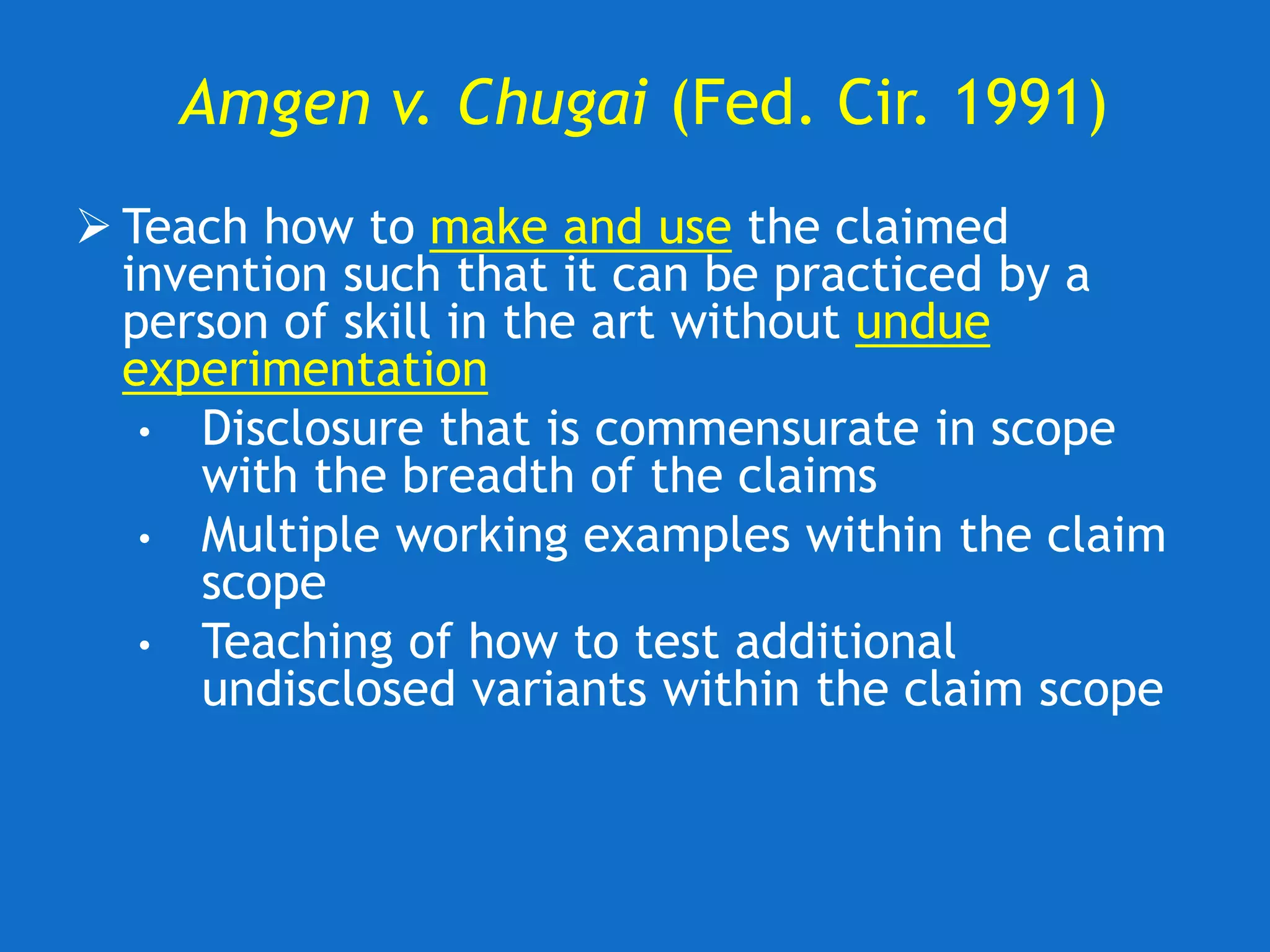 Amgen v. Chugai (Fed. Cir. 1991)

➢ Teach how to make and use the claimed invention such that it can be practiced by a person of skill in the art without undue experimentation

• Disclosure that is commensurate in scope with the breadth of the claims
• Multiple working examples within the claim scope
• Teaching of how to test additional undisclosed variants within the claim scope